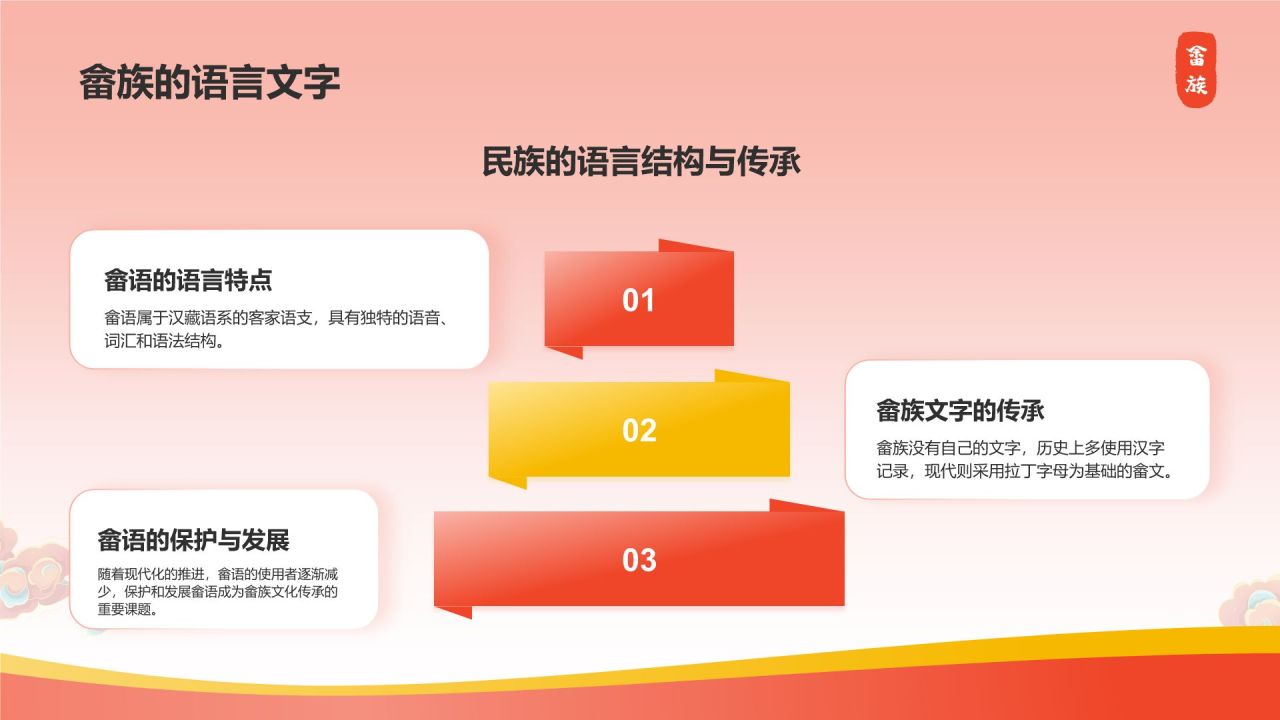 畲族的语言文字

畲族

民族的语言结构与传承

畲语的语言特点

畲语属于汉藏语系的客家语支，具有独特的语音、词汇和语法结构。

01

02

畲族文字的传承

畲族没有自己的文字，历史上多使用汉字记录，现代则采用拉丁字母为基础的畲文。

畲语的保护与发展

随着现代化的推进，畲语的使用者逐渐减少，保护和发展畲语成为畲族文化传承的重要课题。

03